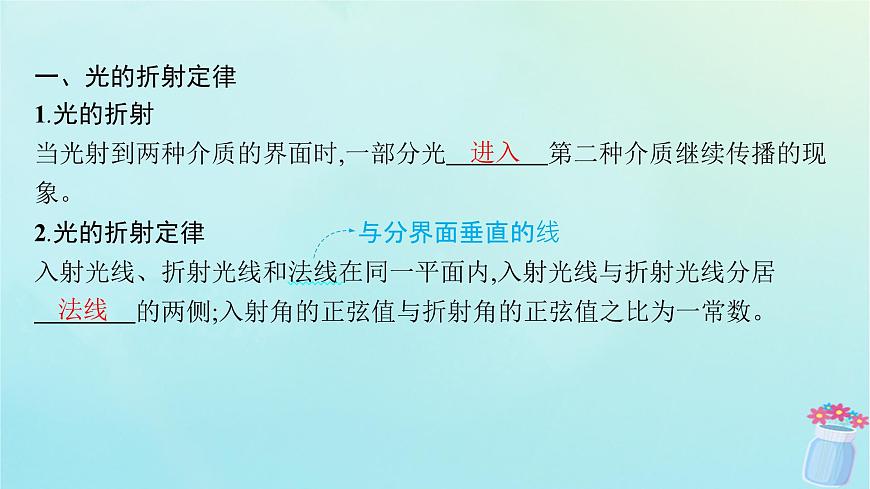 一、光的折射定律

1.光的折射

当光射到两种介质的界面时,一部分光 进入 第二种介质继续传播的现象。

2.光的折射定律

与分界面垂直的线

入射光线、折射光线和法线在同一平面内,入射光线与折射光线分居 法线 的两侧;入射角的正弦值与折射角的正弦值之比为一常数。